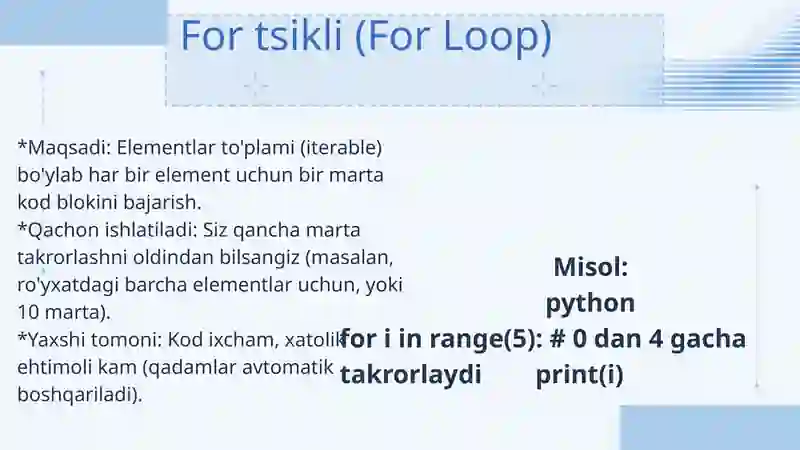 For tsikli (For Loop)

*Maqsadi: Elementlar to'plami (iterable) bo'ylab har bir element uchun bir marta kod blokini bajarish.
*Qachon ishlatiladi: Siz qancha marta takrorlashni oldindan bilsangiz (masalan, ro'yxatdagi barcha elementlar uchun, yoki 10 marta).
*Yaxshi tomoni: Kod ixcham, xatolik ehtimoli kam (qadamlar avtomatik boshqariladi).

Misol:
python
for i in range(5): # 0 dan 4 gacha takrorlaydi print(i)